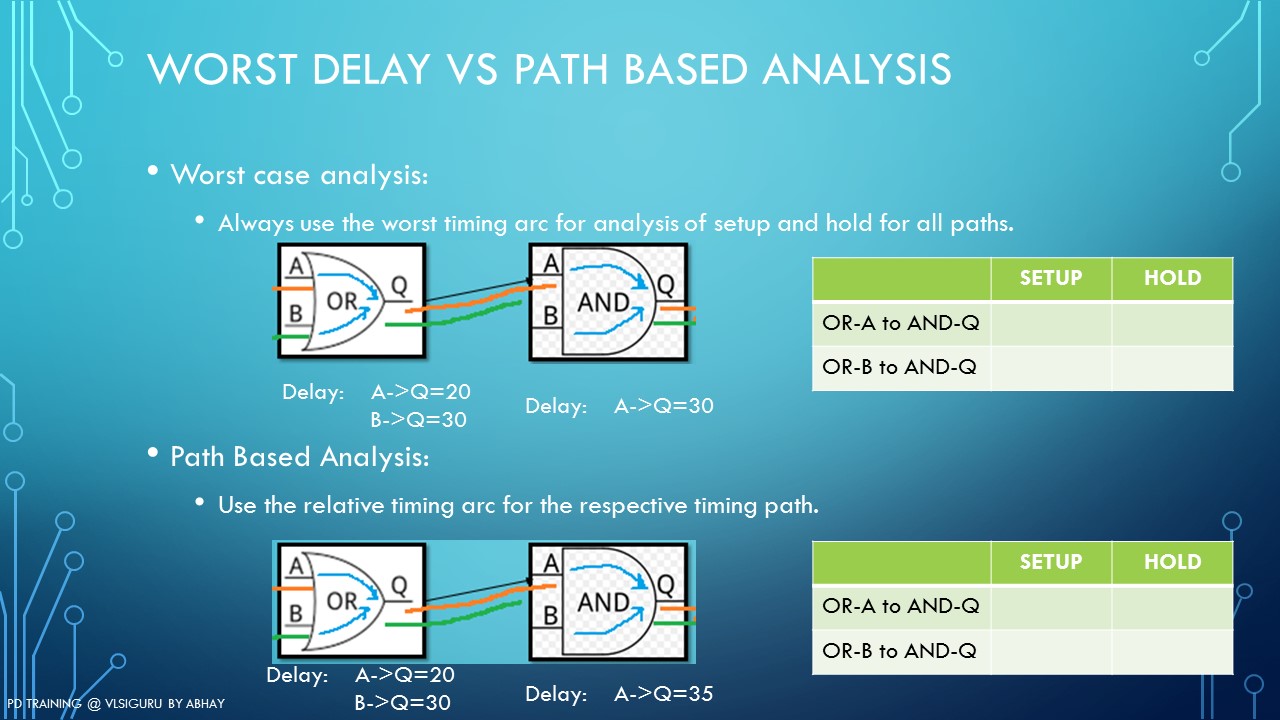 WORST DELAY VS PATH BASED ANALYSIS

• Worst case analysis:

• Always use the worst timing arc for analysis of setup and hold for all paths.

A
B
OR
Q

A
B
AND
Q

Delay: A->Q=20
B->Q=30

Delay: A->Q=30

| | SETUP | HOLD |
|---|---|---|
| OR-A to AND-Q | | |
| OR-B to AND-Q | | |

• Path Based Analysis:

• Use the relative timing arc for the respective timing path.

A
B
OR
Q

A
B
AND
Q

Delay: A->Q=20
B->Q=30

Delay: A->Q=35

| | SETUP | HOLD |
|---|---|---|
| OR-A to AND-Q | | |
| OR-B to AND-Q | | |

PD TRAINING @ VLSIGURU BY ABHAY